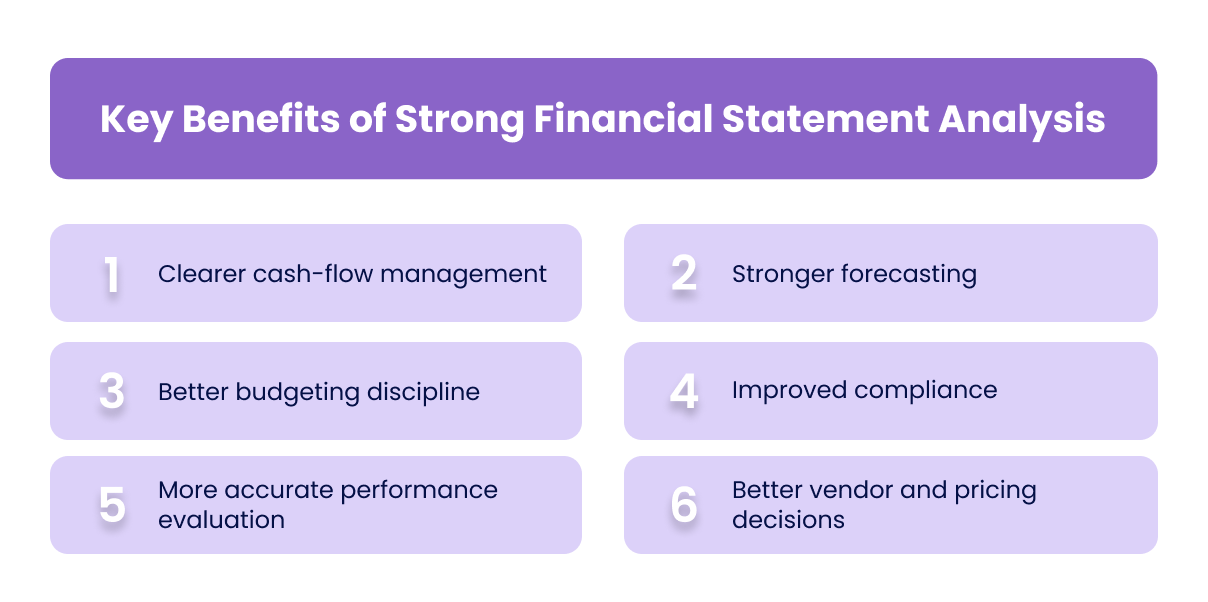 Key Benefits of Strong Financial Statement Analysis

1 Clearer cash-flow management

2 Stronger forecasting

3 Better budgeting discipline

4 Improved compliance

5 More accurate performance evaluation

6 Better vendor and pricing decisions